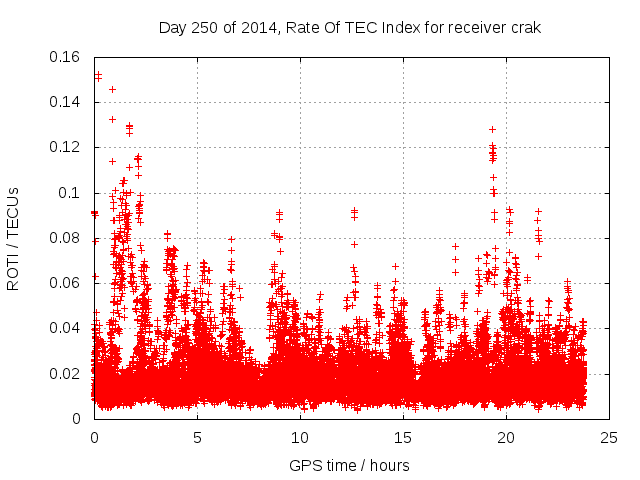 Day 250 of 2014, Rate Of TEC Index for receiver crak

ROTI / TECUs

0.16
0.14
0.12
0.1
0.08
0.06
0.04
0.02
0

0
5
10
15
20
25

GPS time / hours